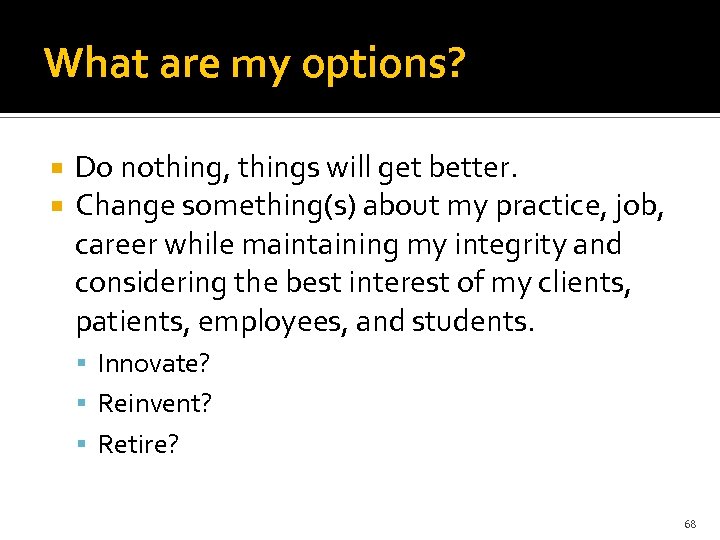 What are my options?

- Do nothing, things will get better.
- Change something(s) about my practice, job, career while maintaining my integrity and considering the best interest of my clients, patients, employees, and students.
  - Innovate?
  - Reinvent?
  - Retire?

68